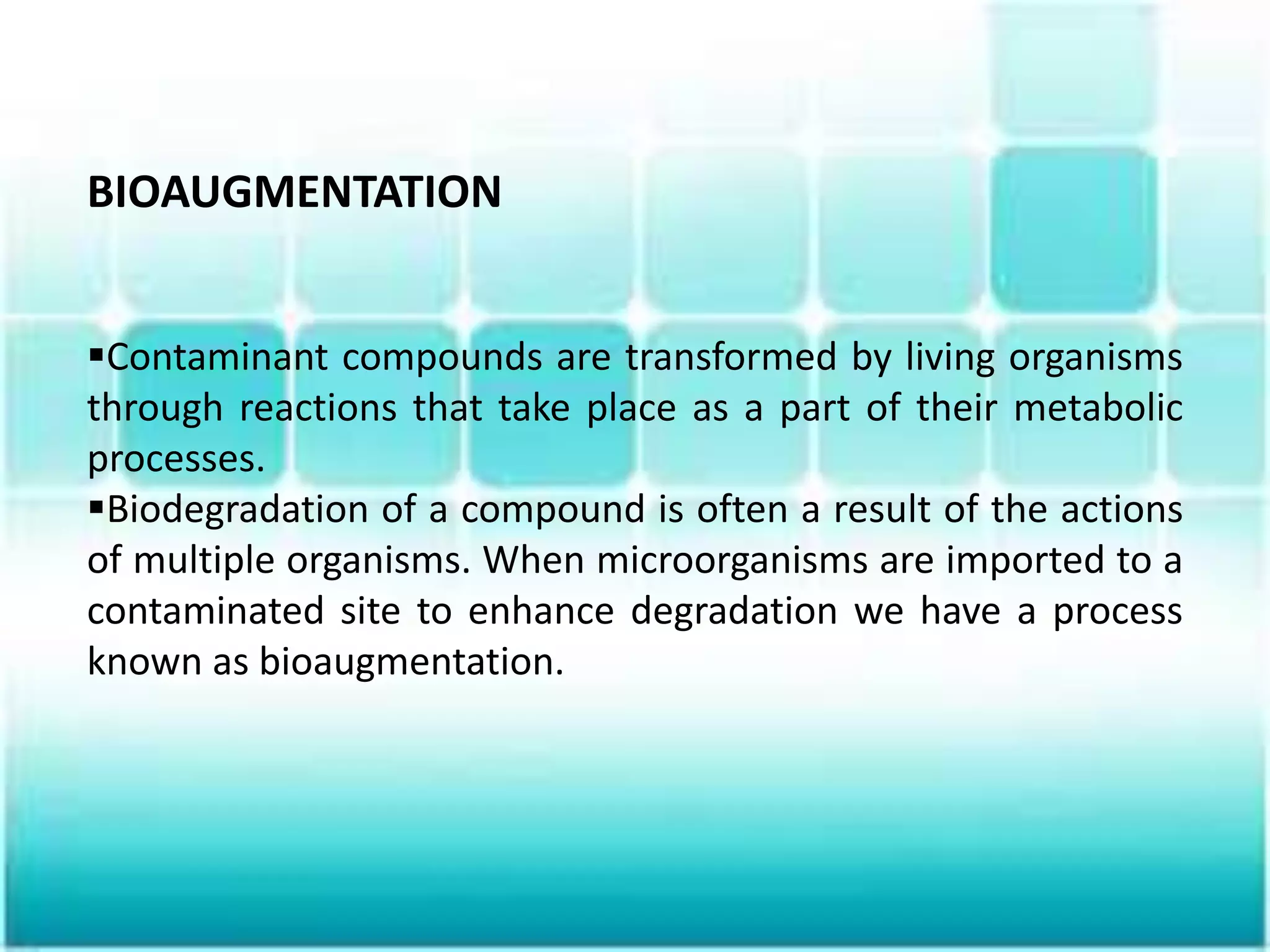 BIOAUGMENTATION

▪Contaminant compounds are transformed by living organisms through reactions that take place as a part of their metabolic processes.
▪Biodegradation of a compound is often a result of the actions of multiple organisms. When microorganisms are imported to a contaminated site to enhance degradation we have a process known as bioaugmentation.